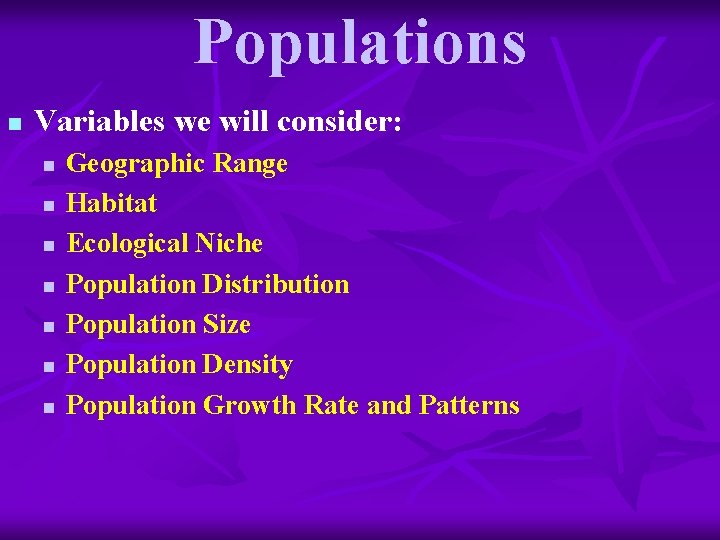 Populations

- Variables we will consider:
  - Geographic Range
  - Habitat
  - Ecological Niche
  - Population Distribution
  - Population Size
  - Population Density
  - Population Growth Rate and Patterns